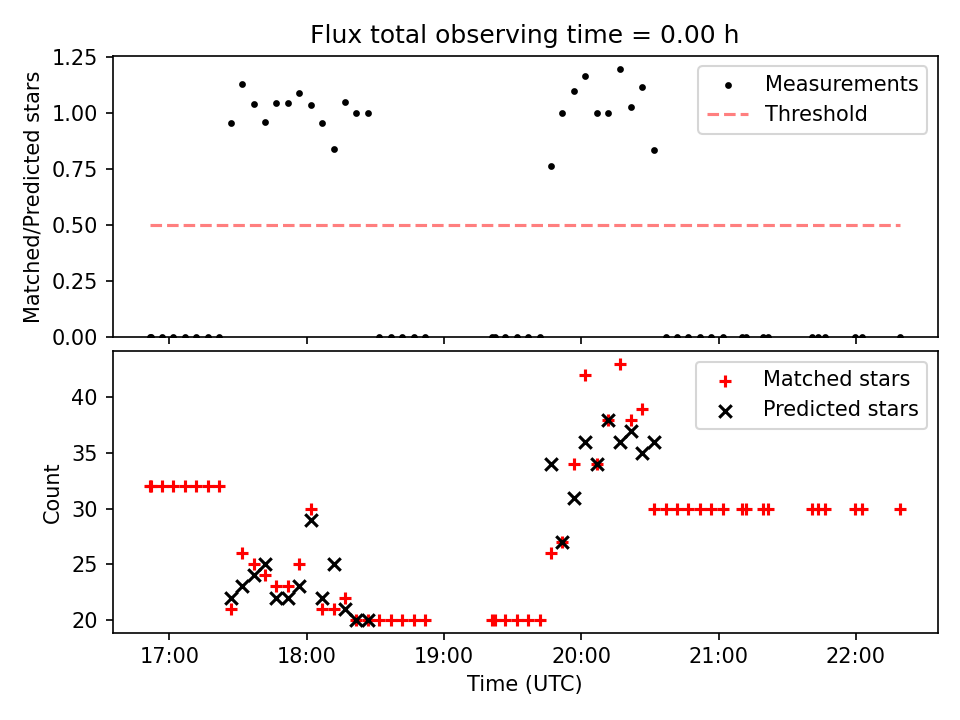 Flux total observing time = 0.00 h

Matched/Predicted stars

1.25
1.00
0.75
0.50
0.25
0.00

Measurements
Threshold

Count

40
35
30
25
20

Matched stars
Predicted stars

17:00
18:00
19:00
20:00
21:00
22:00

Time (UTC)